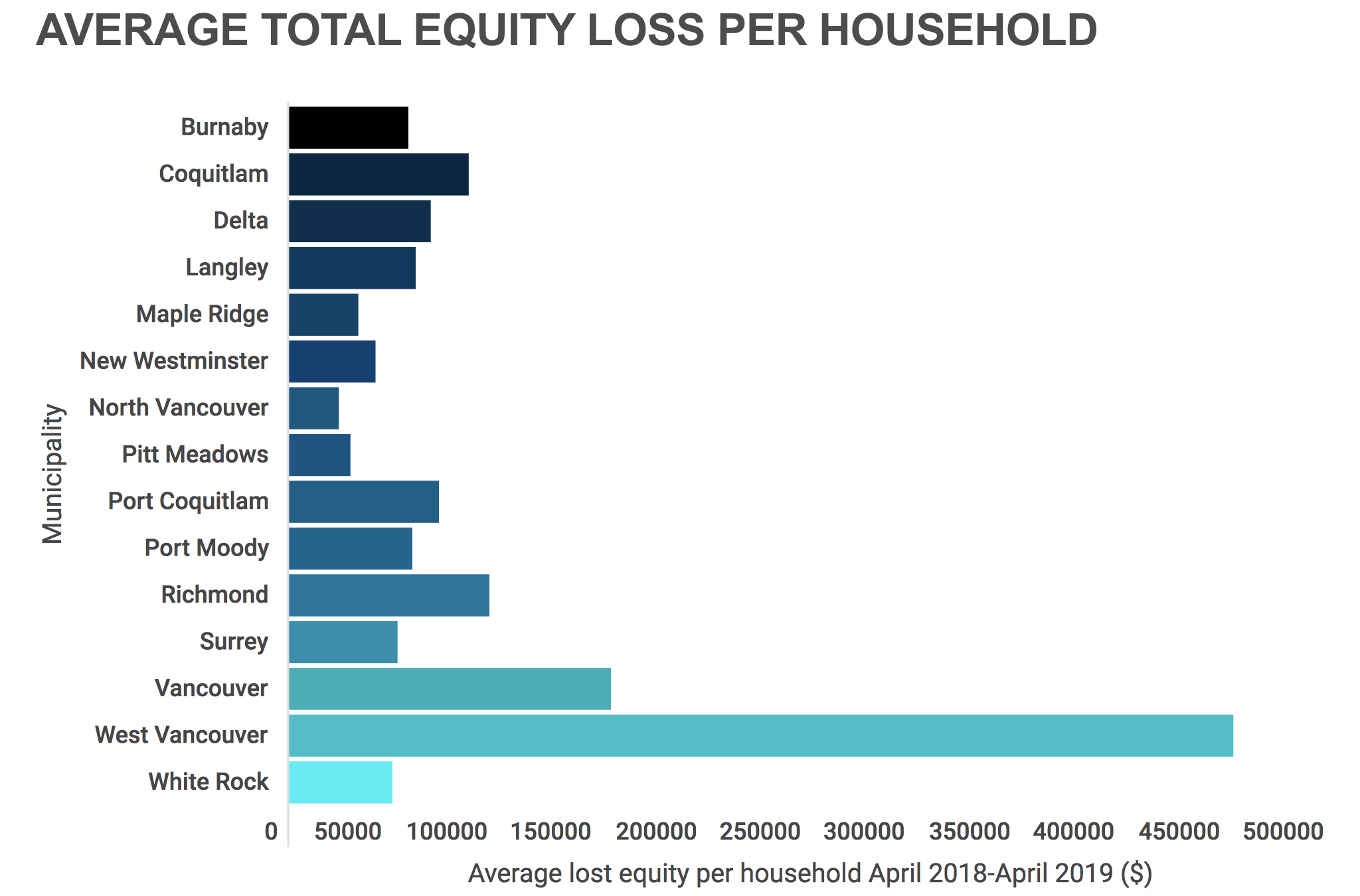 AVERAGE TOTAL EQUITY LOSS PER HOUSEHOLD

Municipality

Burnaby
Coquitlam
Delta
Langley
Maple Ridge
New Westminster
North Vancouver
Pitt Meadows
Port Coquitlam
Port Moody
Richmond
Surrey
Vancouver
West Vancouver
White Rock

0 50000 100000 150000 200000 250000 300000 350000 400000 450000 500000

Average lost equity per household April 2018-April 2019 ($)